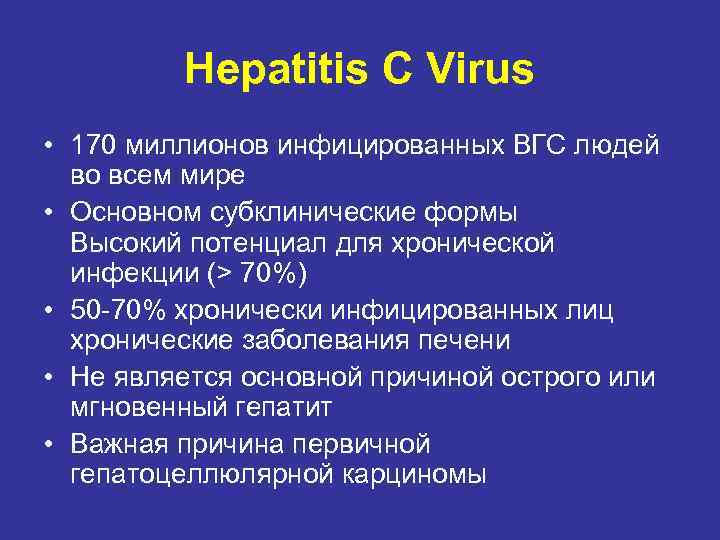 Hepatitis C Virus

• 170 миллионов инфицированных ВГС людей во всем мире
• Основном субклинические формы
Высокий потенциал для хронической инфекции (> 70%)
• 50-70% хронически инфицированных лиц хронические заболевания печени
• Не является основной причиной острого или мгновенный гепатит
• Важная причина первичной гепатоцеллюлярной карциномы